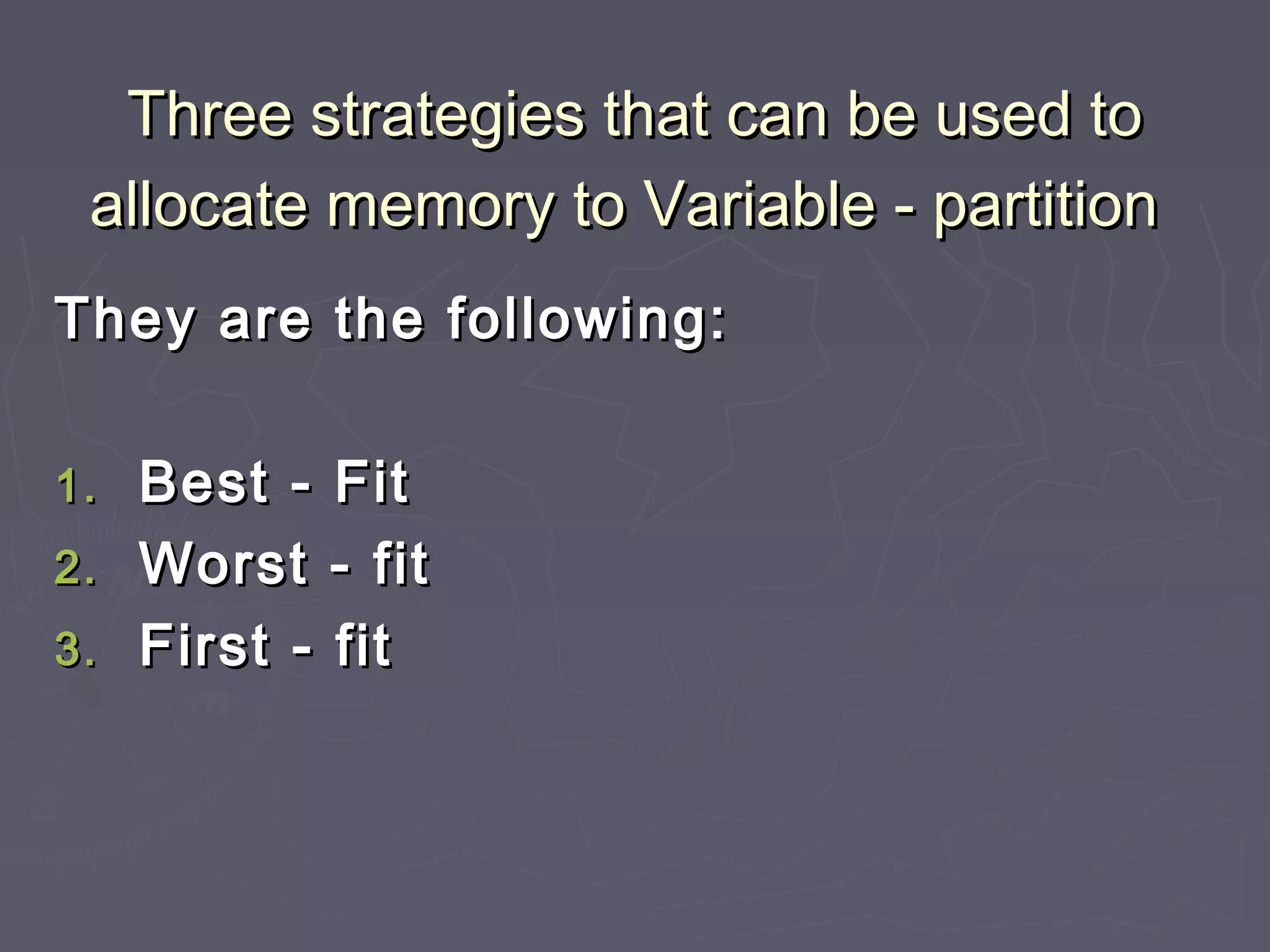 Three strategies that can be used to allocate memory to Variable - partition

They are the following:

1. Best - Fit
2. Worst - fit
3. First - fit